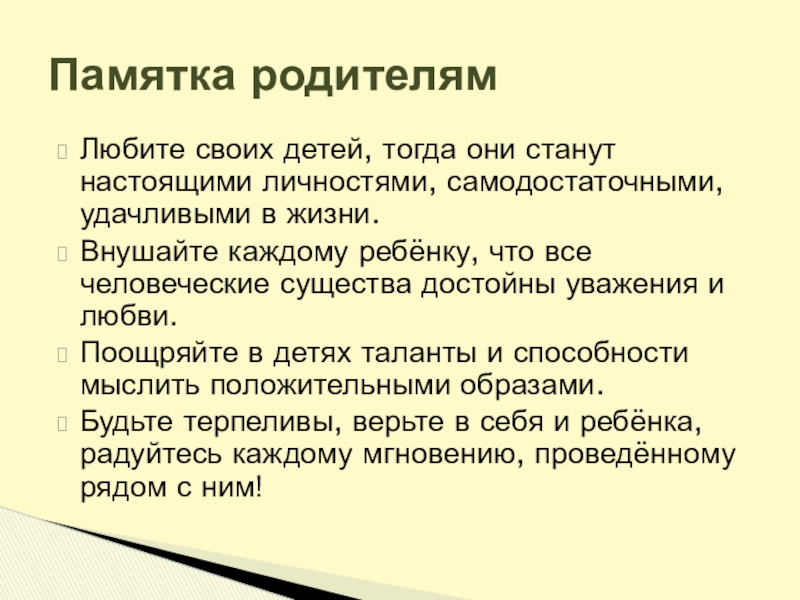 Памятка родителям

Любите своих детей, тогда они станут настоящими личностями, самодостаточными, удачливыми в жизни.

Внушайте каждому ребёнку, что все человеческие существа достойны уважения и любви.

Поощряйте в детях таланты и способности мыслить положительными образами.

Будьте терпеливы, верьте в себя и ребёнка, радуйтесь каждому мгновению, проведённому рядом с ним!